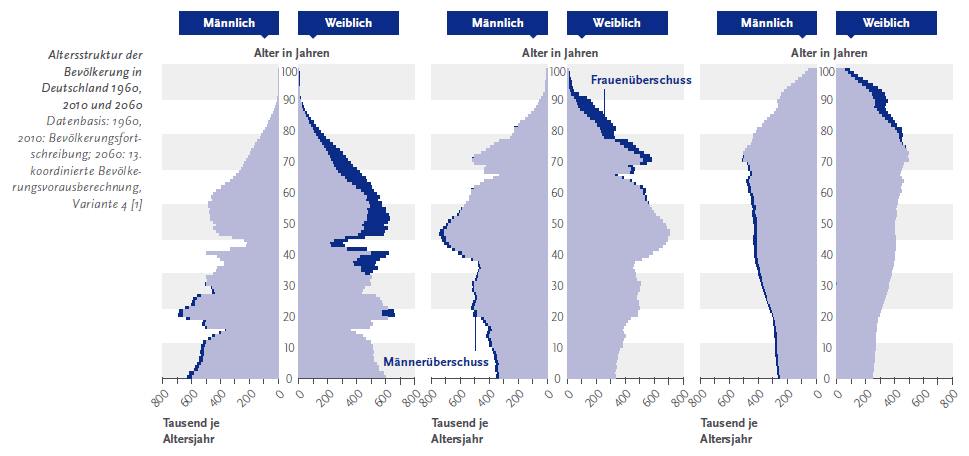 Altersstruktur der Bevölkerung in Deutschland 1960, 2010 und 2060
Datenbasis: 1960, 2010: Bevölkerungsfortschreibung; 2060: 13. koordinierte Bevölkerungsvorausberechnung, Variante 4 [1]

Männlich Weiblich
Alter in Jahren
100 90 80 70 60 50 40 30 20 10 0
800 600 400 200 0 0 200 400 600 800
Tausend je Altersjahr

Männlich Weiblich
Alter in Jahren
Frauenüberschuss
Männerüberschuss
100 90 80 70 60 50 40 30 20 10 0
800 600 400 200 0 0 200 400 600 800
Tausend je Altersjahr

Männlich Weiblich
Alter in Jahren
100 90 80 70 60 50 40 30 20 10 0
800 600 400 200 0 0 200 400 600 800
Tausend je Altersjahr